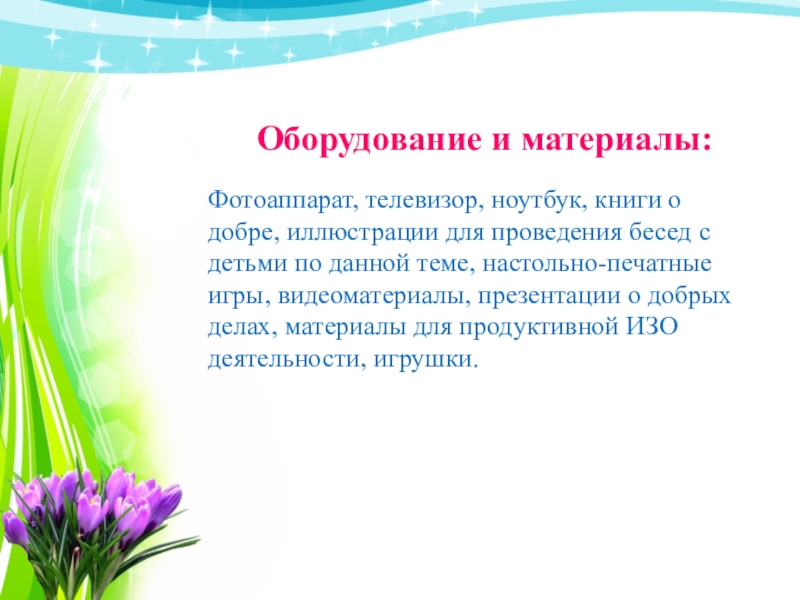 Оборудование и материалы:

Фотоаппарат, телевизор, ноутбук, книги о добре, иллюстрации для проведения бесед с детьми по данной теме, настольно-печатные игры, видеоматериалы, презентации о добрых делах, материалы для продуктивной ИЗО деятельности, игрушки.